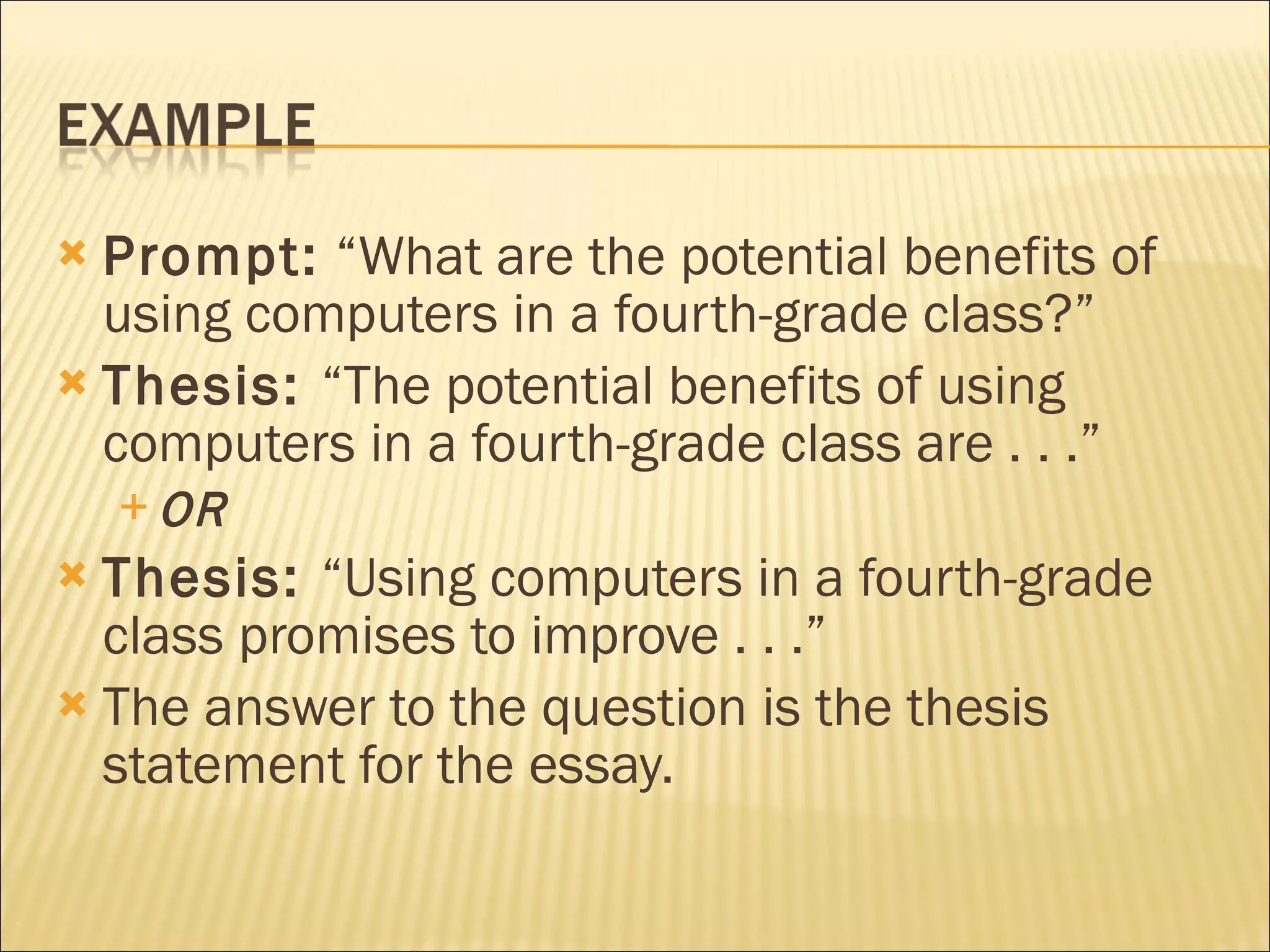 EXAMPLE

Prompt: “What are the potential benefits of using computers in a fourth-grade class?”

Thesis: “The potential benefits of using computers in a fourth-grade class are . . .”

OR

Thesis: “Using computers in a fourth-grade class promises to improve . . .”

The answer to the question is the thesis statement for the essay.